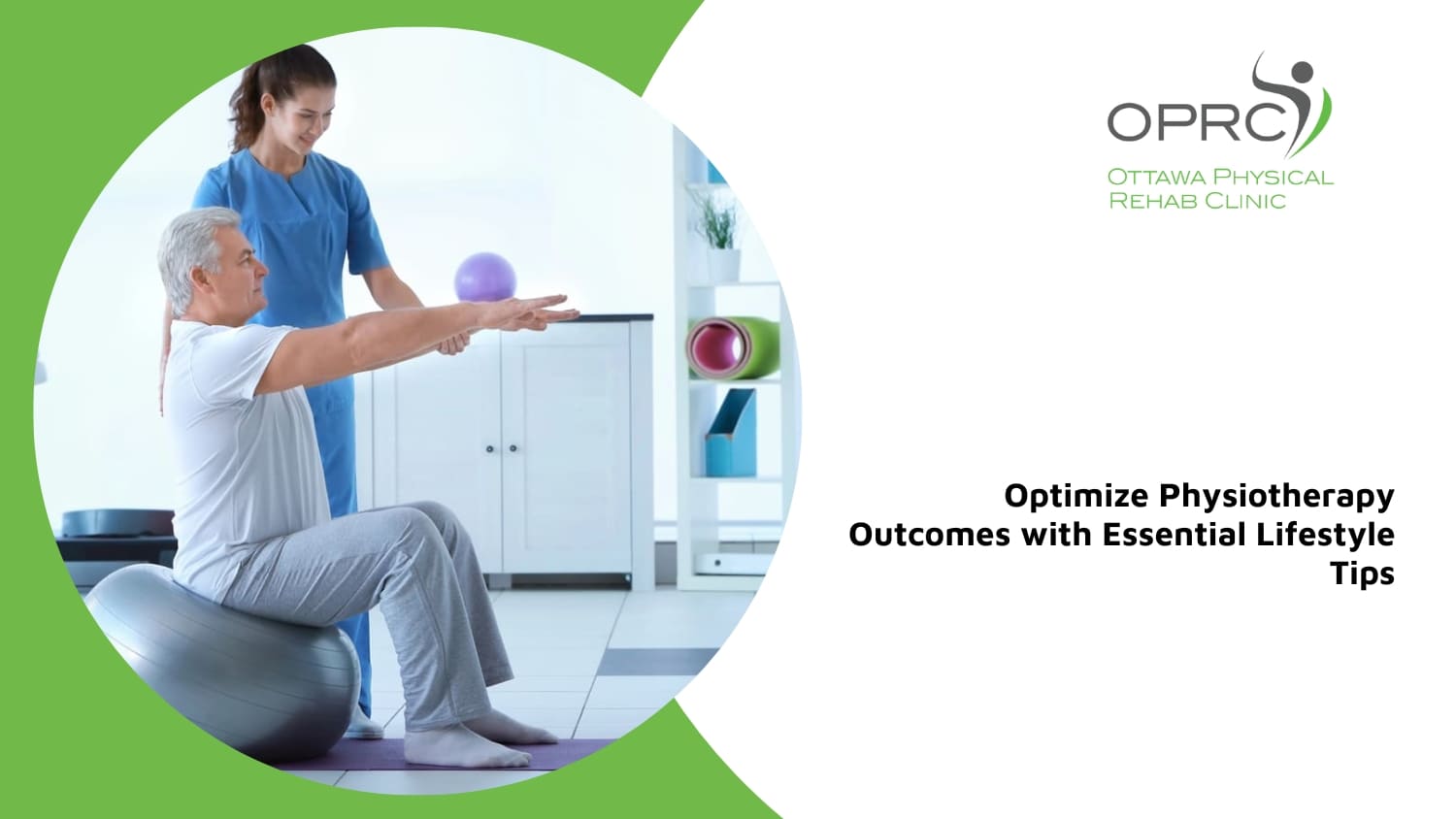 OPRC
OTTAWA PHYSICAL
REHAB CLINIC

Optimize Physiotherapy Outcomes with Essential Lifestyle Tips